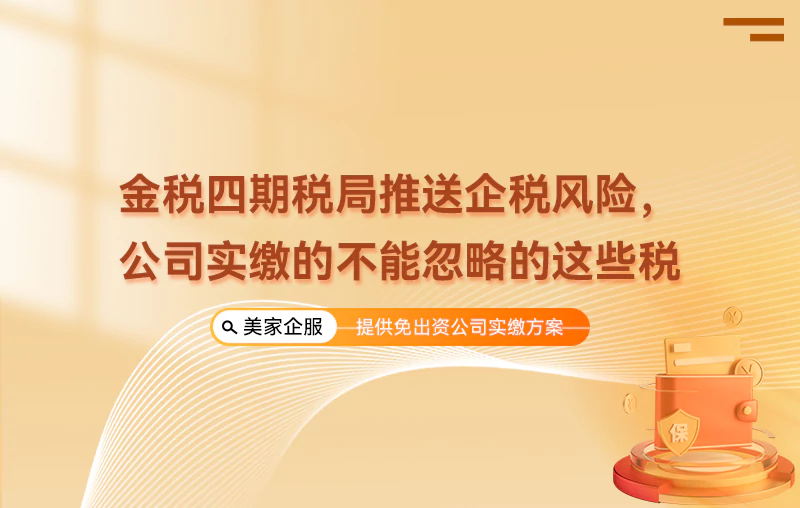 金税四期税局推送企税风险，
公司实缴的不能忽略的这些税

美家企服

提供免出资公司实缴方案

保